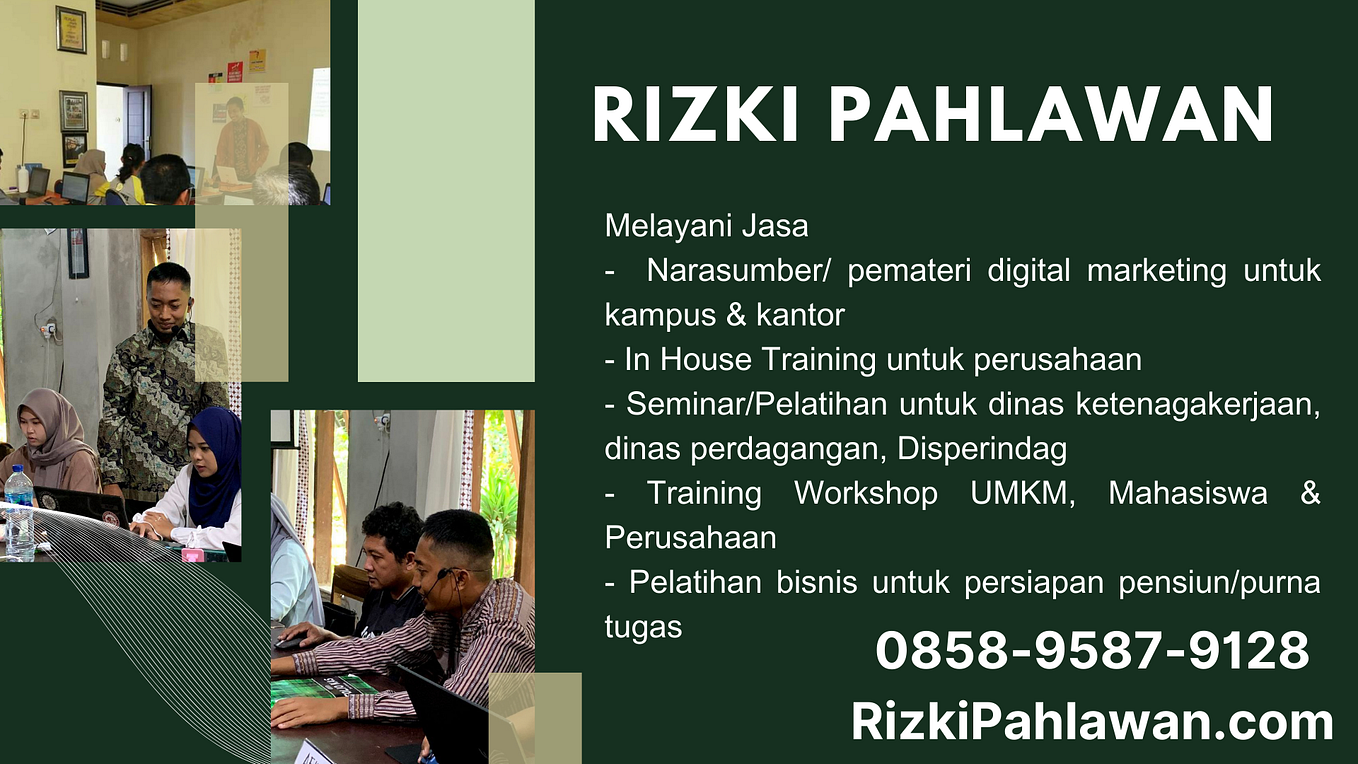 RIZKI PAHLAWAN

Melayani Jasa
- Narasumber/ pemateri digital marketing untuk kampus & kantor
- In House Training untuk perusahaan
- Seminar/Pelatihan untuk dinas ketenagakerjaan, dinas perdagangan, Disperindag
- Training Workshop UMKM, Mahasiswa & Perusahaan
- Pelatihan bisnis untuk persiapan pensiun/purna tugas

0858-9587-9128

RizkiPahlawan.com